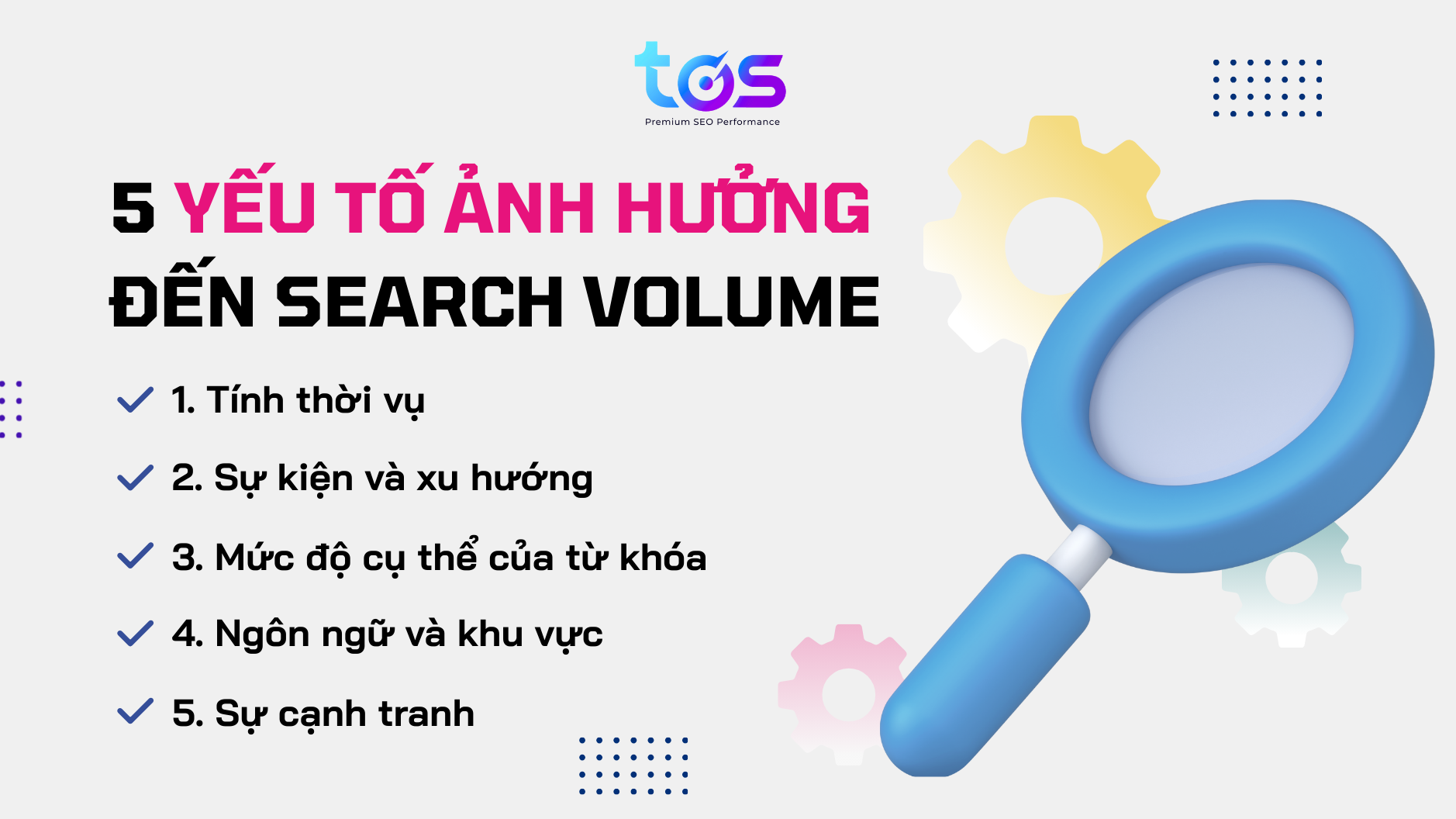 tos
Premium SEO Performance

5 YẾU TỐ ẢNH HƯỞNG ĐẾN SEARCH VOLUME

1. Tính thời vụ

2. Sự kiện và xu hướng

3. Mức độ cụ thể của từ khóa

4. Ngôn ngữ và khu vực

5. Sự cạnh tranh